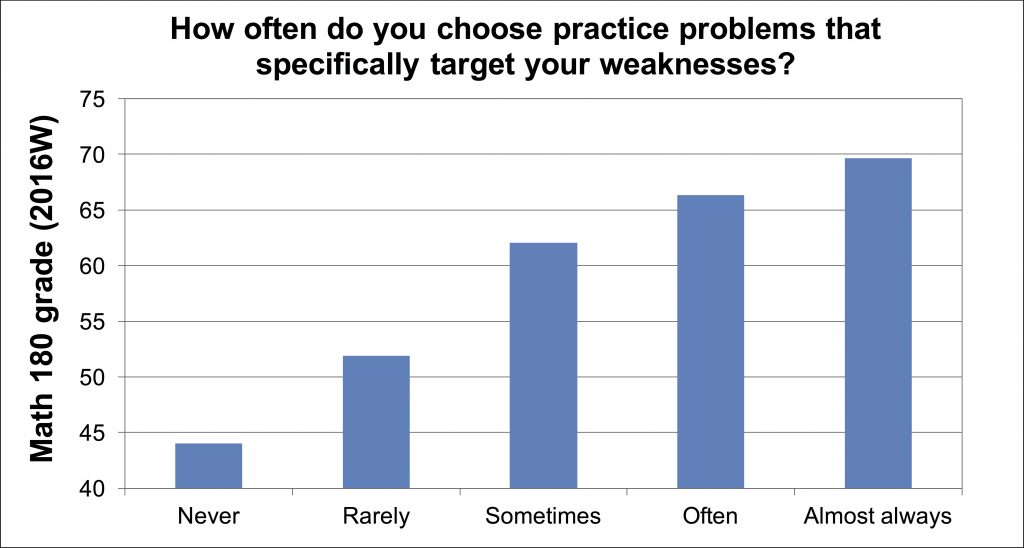 How often do you choose practice problems that specifically target your weaknesses?

Math 180 grade (2016W)

75
70
65
60
55
50
45
40

Never
Rarely
Sometimes
Often
Almost always